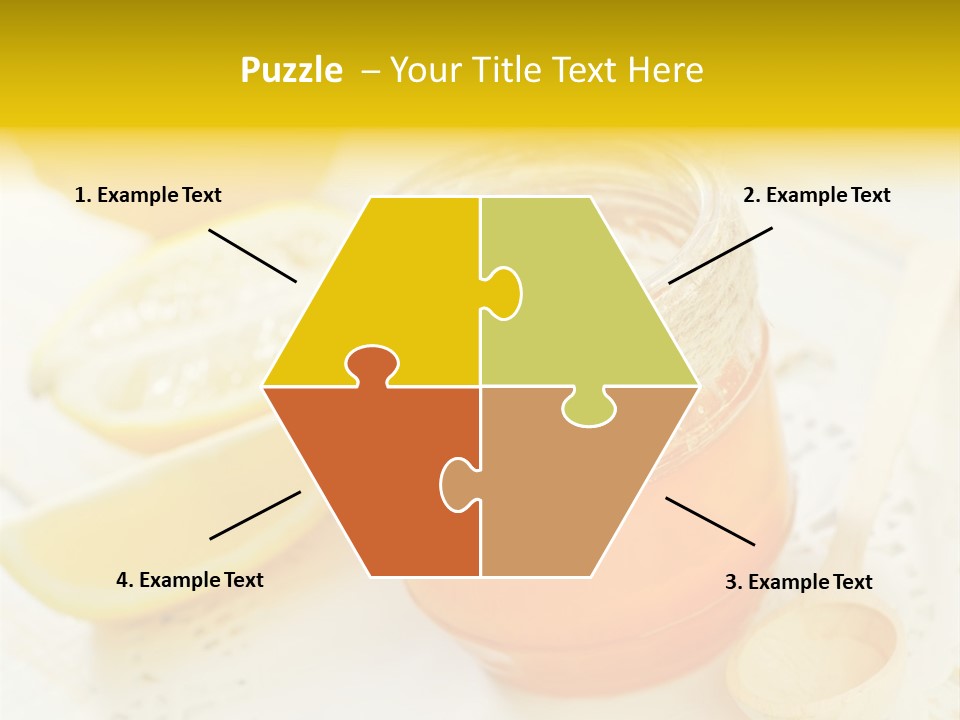 Puzzle – Your Title Text Here

1. Example Text

2. Example Text

4. Example Text

3. Example Text